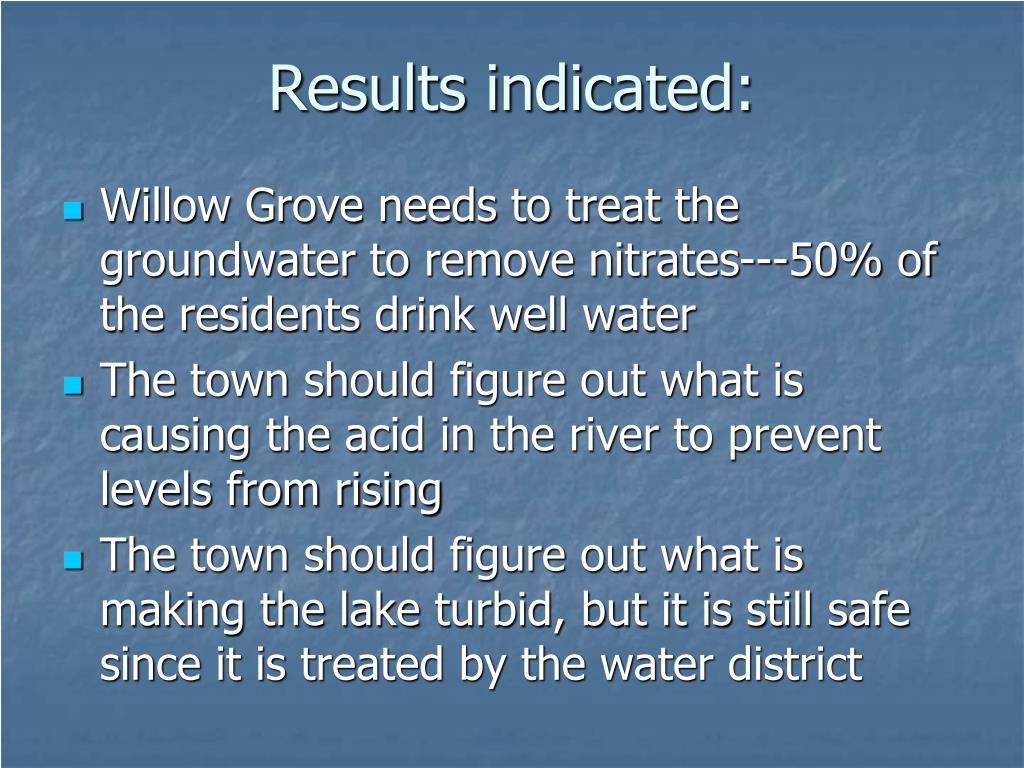 Results indicated:

Willow Grove needs to treat the groundwater to remove nitrates---50% of the residents drink well water

The town should figure out what is causing the acid in the river to prevent levels from rising

The town should figure out what is making the lake turbid, but it is still safe since it is treated by the water district